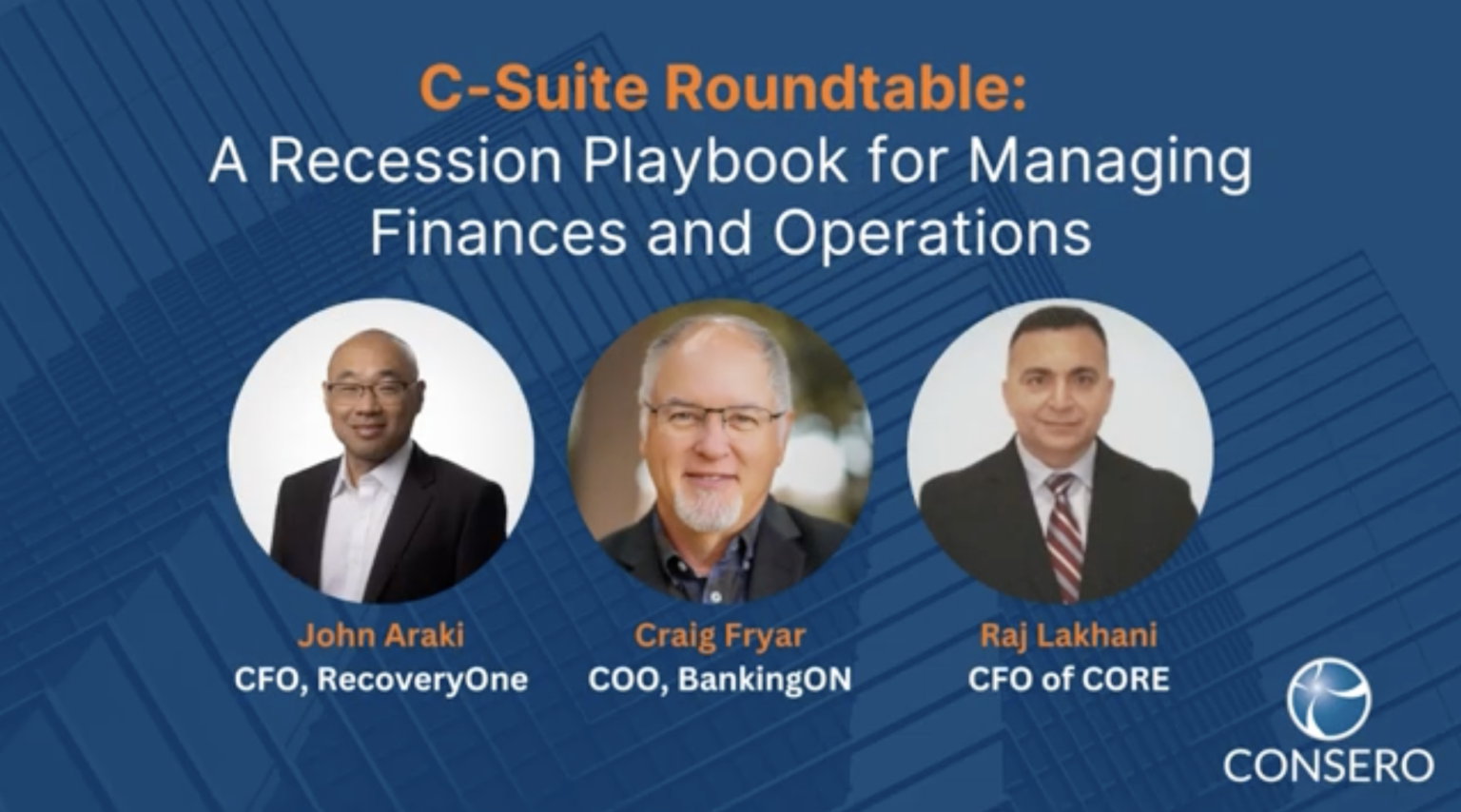 C-Suite Roundtable:
A Recession Playbook for Managing Finances and Operations

John Araki
CFO, RecoveryOne

Craig Fryar
COO, BankingON

Raj Lakhani
CFO of CORE

CONSERO